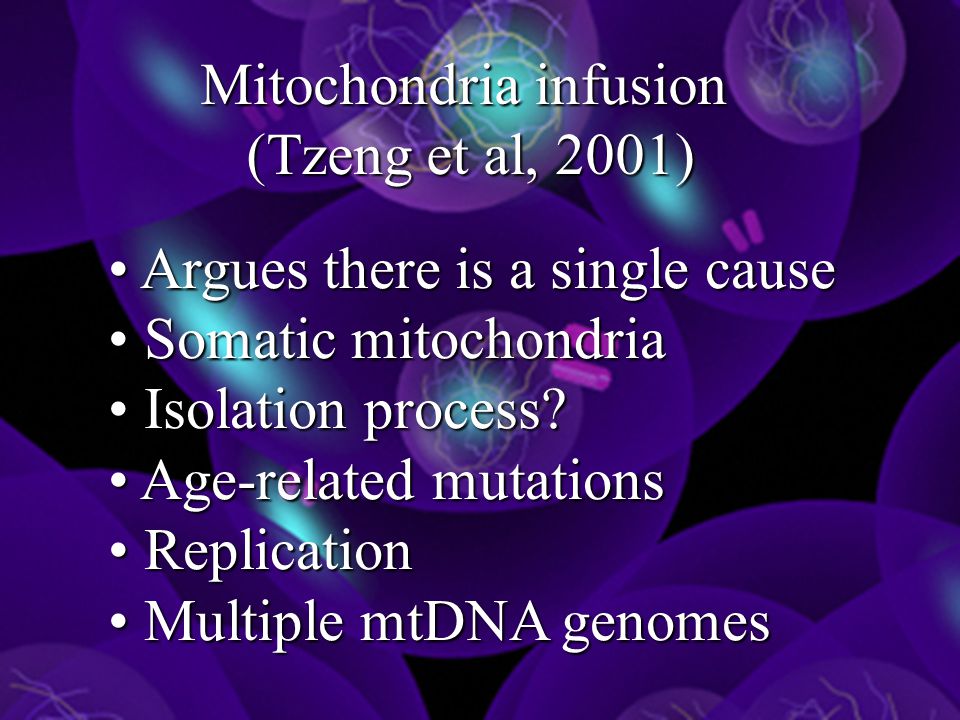 Mitochondria infusion
(Tzeng et al, 2001)

• Argues there is a single cause
• Somatic mitochondria
• Isolation process?
• Age-related mutations
• Replication
• Multiple mtDNA genomes